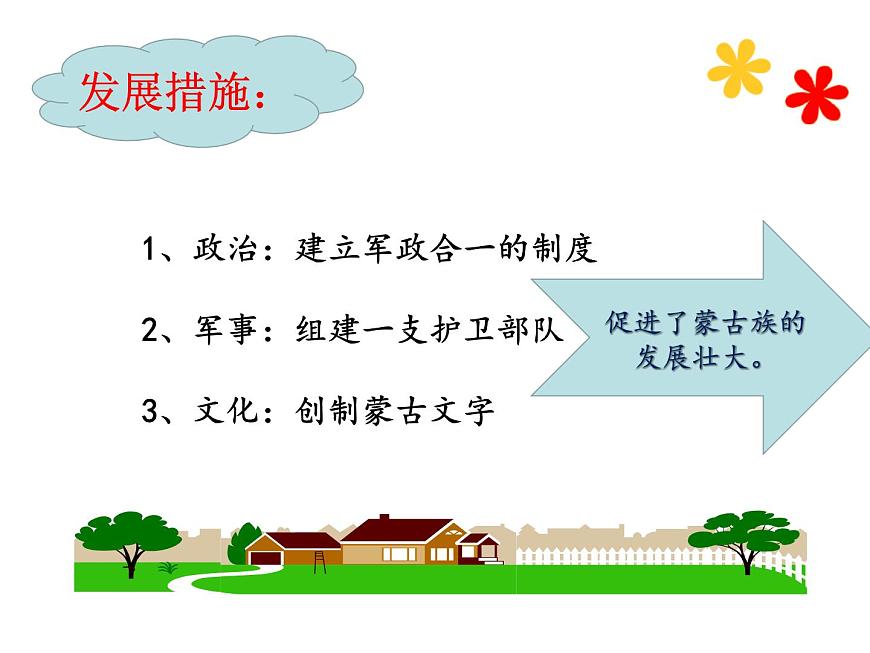 发展措施：

1、政治：建立军政合一的制度

2、军事：组建一支护卫部队

3、文化：创制蒙古文字

促进了蒙古族的发展壮大。